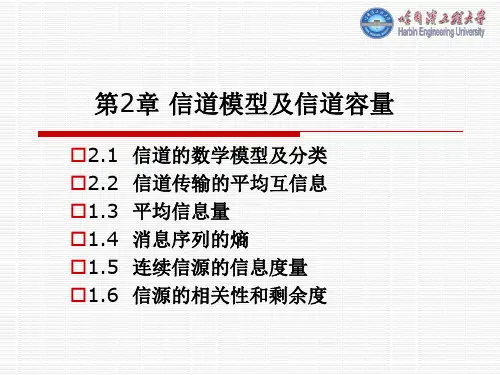 哈尔滨工程大学
Harbin Engineering University

第2章 信道模型及信道容量

□2.1 信道的数学模型及分类
□2.2 信道传输的平均互信息
□1.3 平均信息量
□1.4 消息序列的熵
□1.5 连续信源的信息度量
□1.6 信源的相关性和剩余度